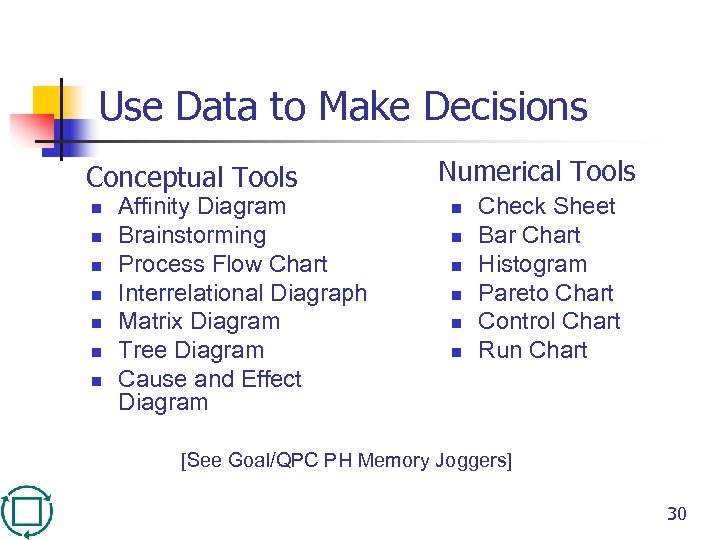 Use Data to Make Decisions

Conceptual Tools
- Affinity Diagram
- Brainstorming
- Process Flow Chart
- Interrelational Diagraph
- Matrix Diagram
- Tree Diagram
- Cause and Effect Diagram

Numerical Tools
- Check Sheet
- Bar Chart
- Histogram
- Pareto Chart
- Control Chart
- Run Chart

[See Goal/QPC PH Memory Joggers]

30